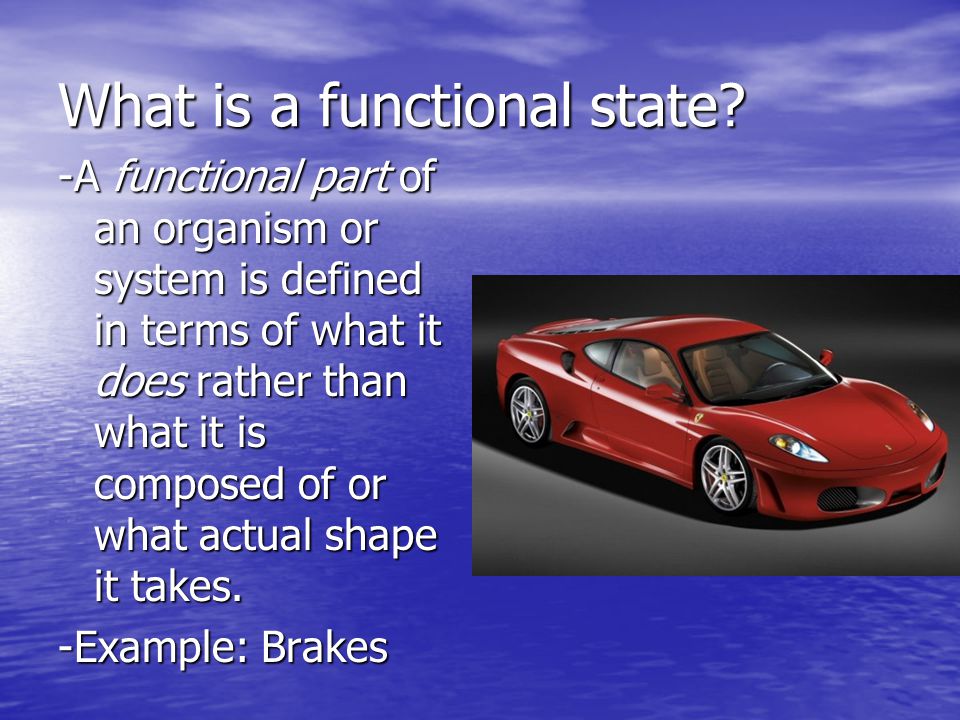 What is a functional state?

-A functional part of an organism or system is defined in terms of what it does rather than what it is composed of or what actual shape it takes.

-Example: Brakes